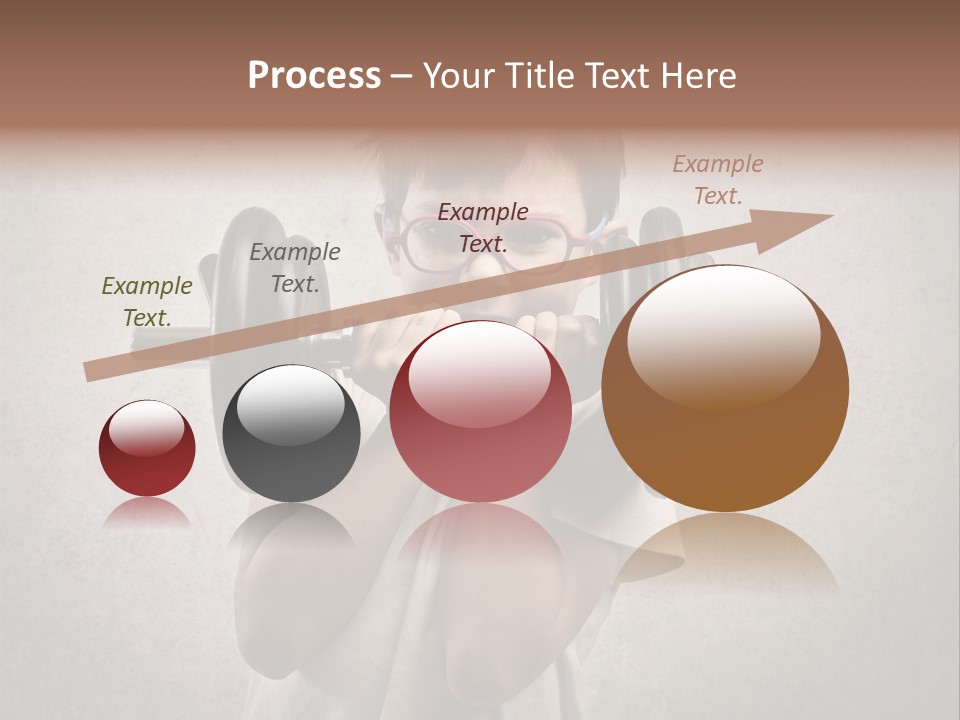 Process – Your Title Text Here

Example Text.

Example Text.

Example Text.

Example Text.